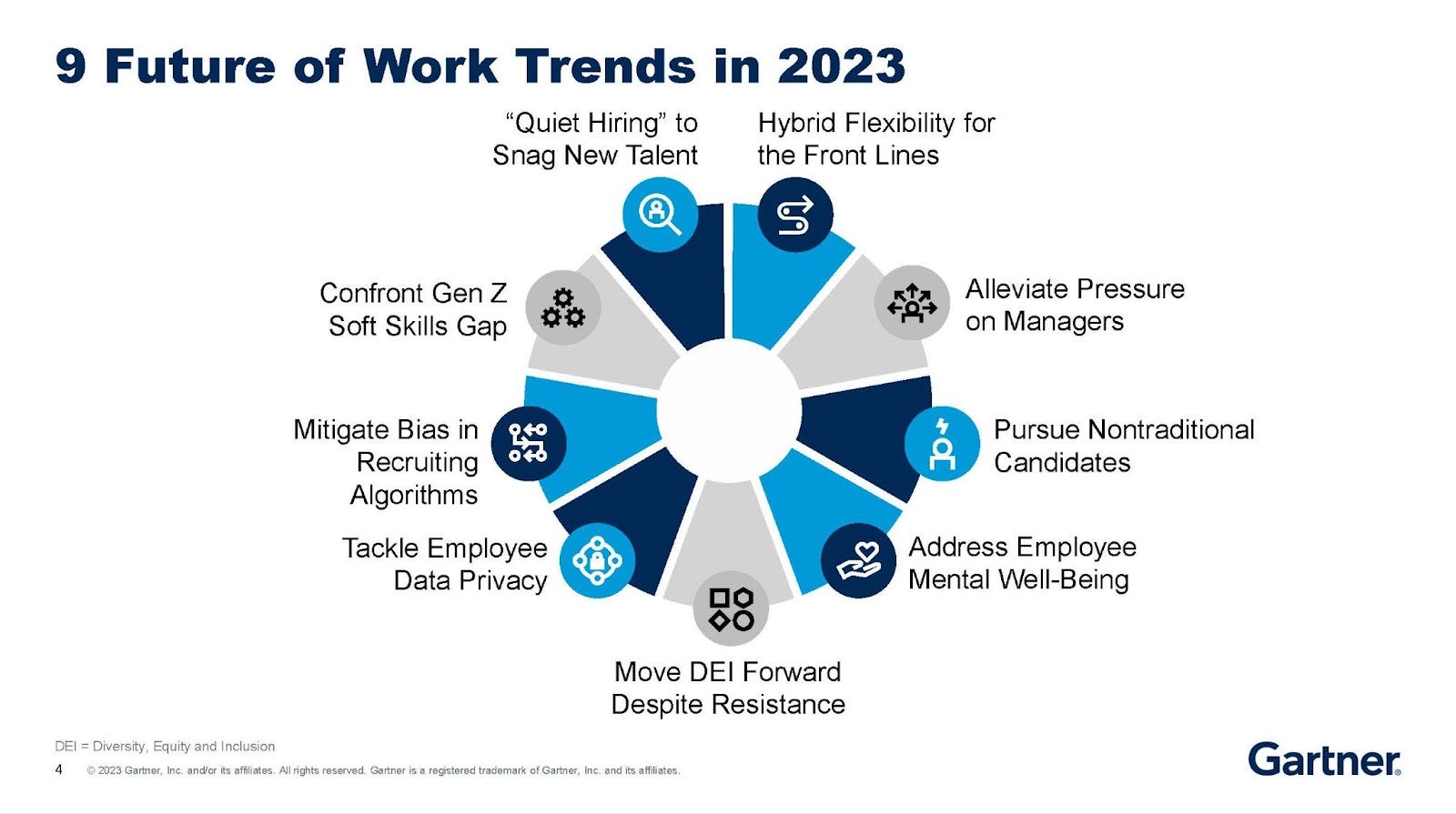 9 Future of Work Trends in 2023

"Quiet Hiring" to Snag New Talent

Hybrid Flexibility for the Front Lines

Alleviate Pressure on Managers

Pursue Nontraditional Candidates

Address Employee Mental Well-Being

Move DEI Forward Despite Resistance

Tackle Employee Data Privacy

Mitigate Bias in Recruiting Algorithms

Confront Gen Z Soft Skills Gap

DEI = Diversity, Equity and Inclusion

4 © 2023 Gartner, Inc. and/or its affiliates. All rights reserved. Gartner is a registered trademark of Gartner, Inc. and its affiliates.

Gartner.